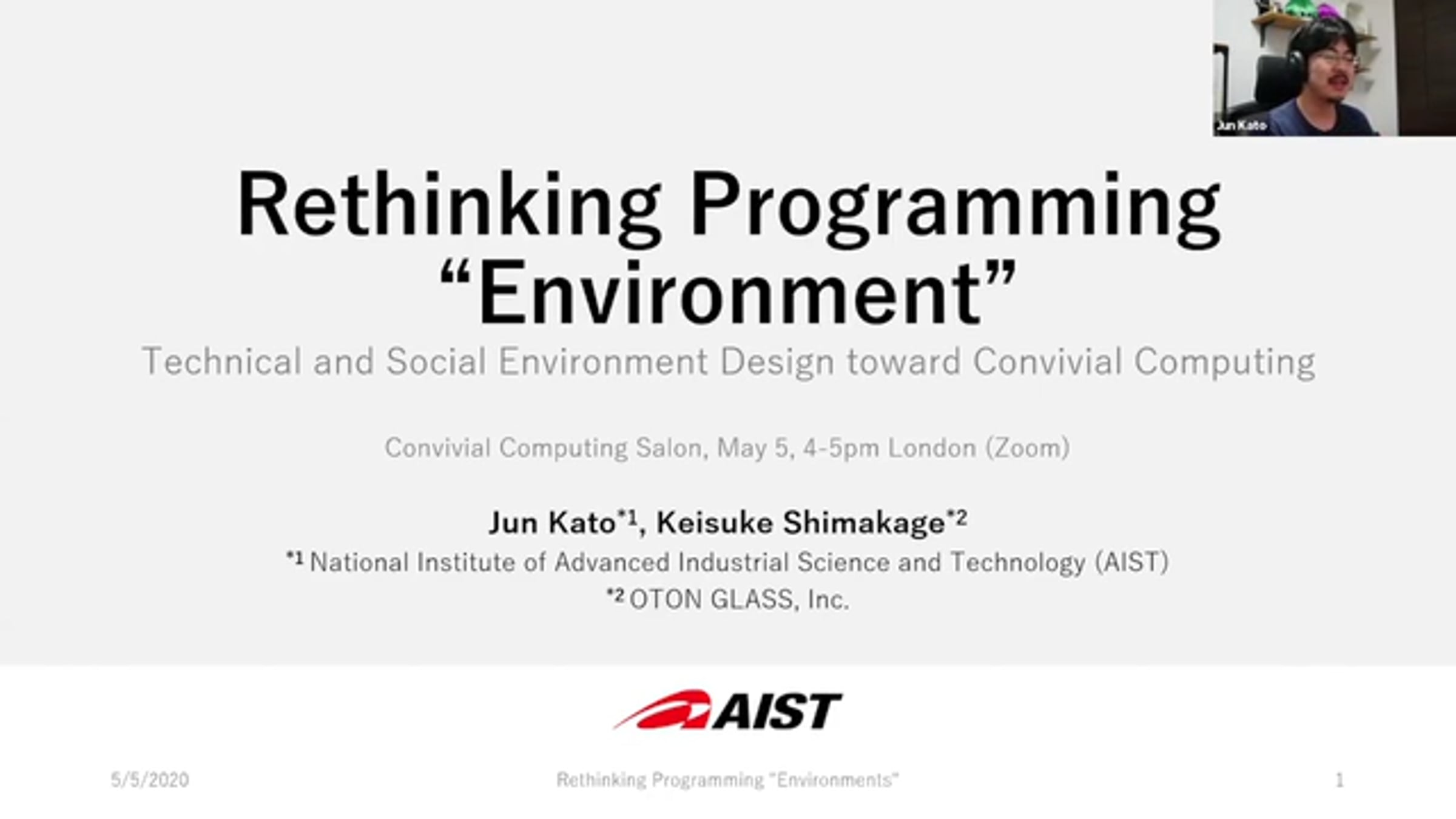 Jun Kato

Rethinking Programming "Environment"

Technical and Social Environment Design toward Convivial Computing

Convivial Computing Salon, May 5, 4-5pm London (Zoom)

Jun Kato$^{*1}$, Keisuke Shimakage$^{*2}$

$^{*1}$ National Institute of Advanced Industrial Science and Technology (AIST)

$^{*2}$ OTON GLASS, Inc.

AIST

5/5/2020

Rethinking Programming "Environments"

1